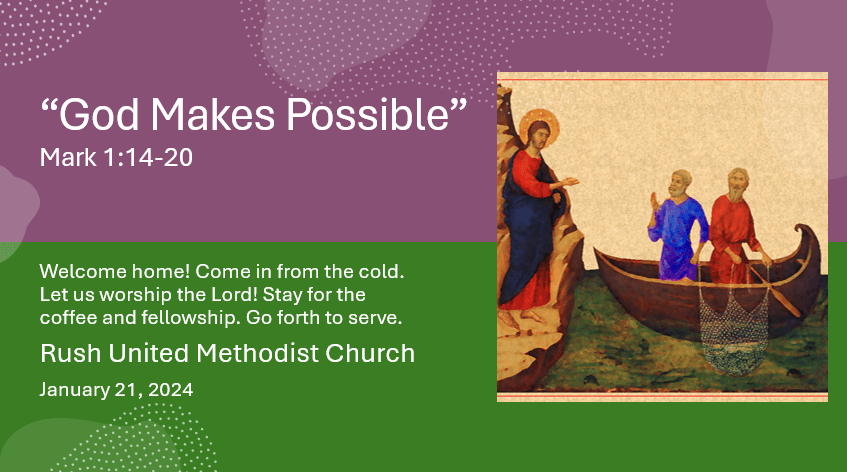 “God Makes Possible”
Mark 1:14-20

Welcome home! Come in from the cold. Let us worship the Lord! Stay for the coffee and fellowship. Go forth to serve.

Rush United Methodist Church

January 21, 2024